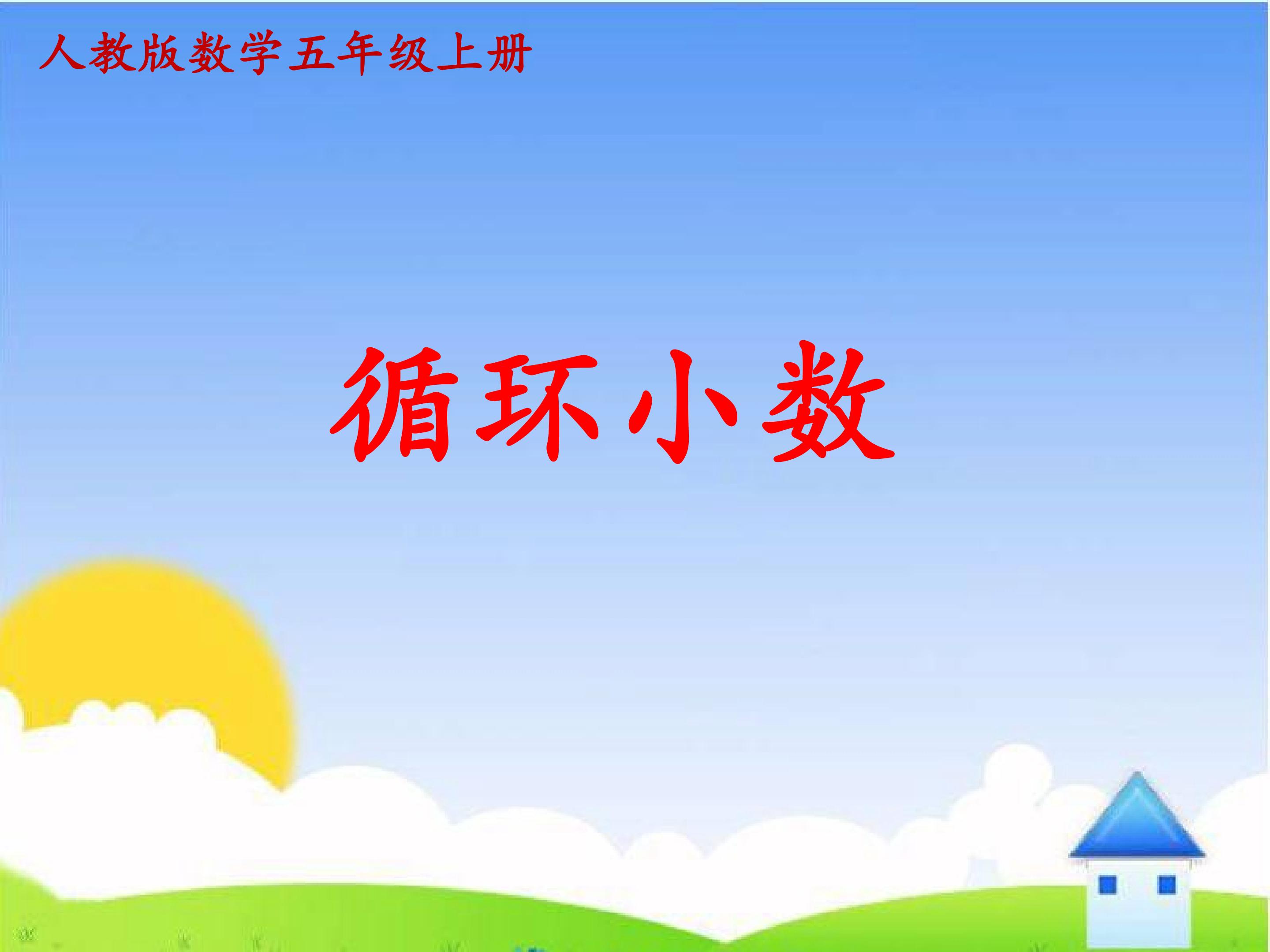 人教版数学五年级上册

循环小数